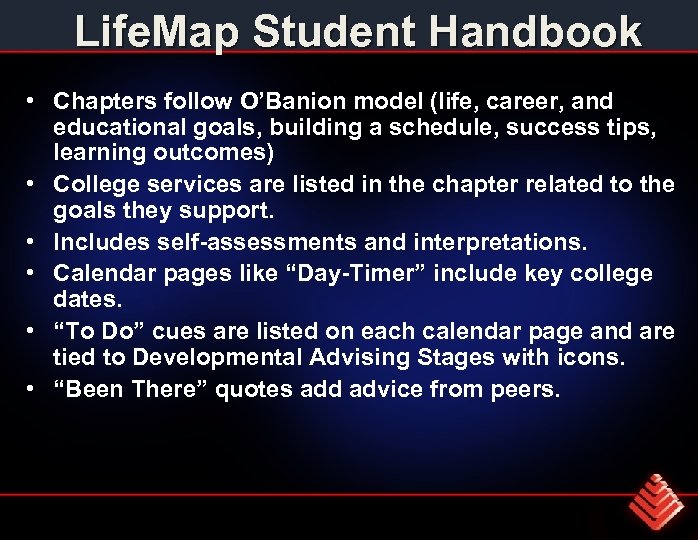 LifeMap Student Handbook

• Chapters follow O'Banion model (life, career, and educational goals, building a schedule, success tips, learning outcomes)
• College services are listed in the chapter related to the goals they support.
• Includes self-assessments and interpretations.
• Calendar pages like "Day-Timer" include key college dates.
• "To Do" cues are listed on each calendar page and are tied to Developmental Advising Stages with icons.
• "Been There" quotes add advice from peers.